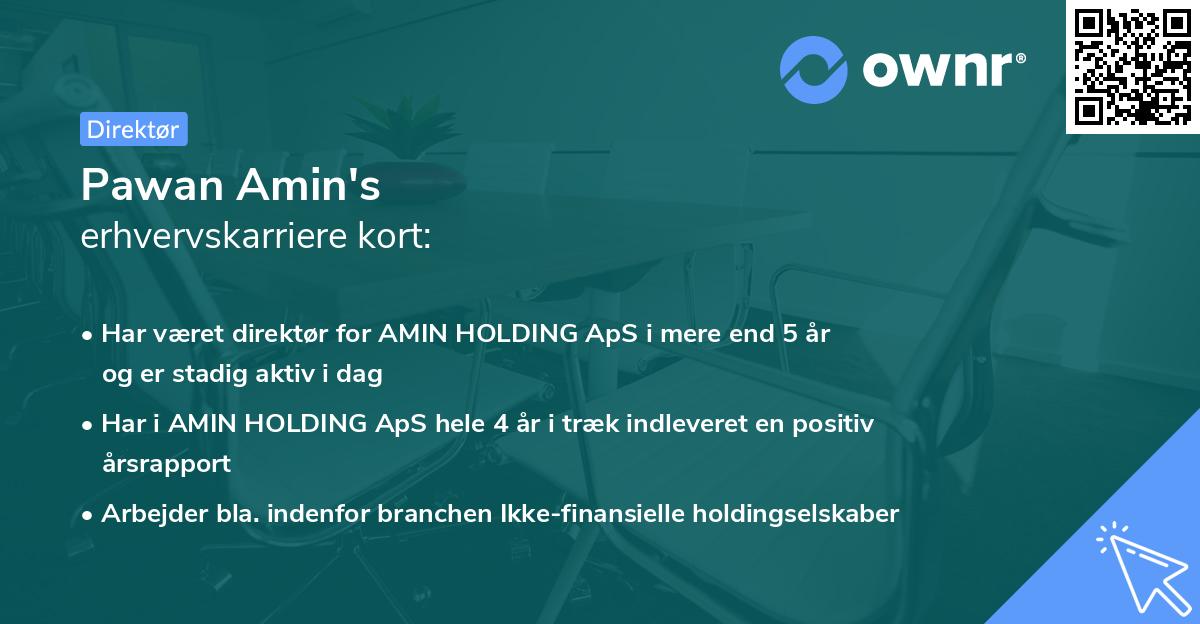 ownr®

Direktør

Pawan Amin's
erhvervskarriere kort:

• Har været direktør for AMIN HOLDING ApS i mere end 5 år og er stadig aktiv i dag
• Har i AMIN HOLDING ApS hele 4 år i træk indleveret en positiv årsrapport
• Arbejder bla. indenfor branchen Ikke-finansielle holdingselskaber